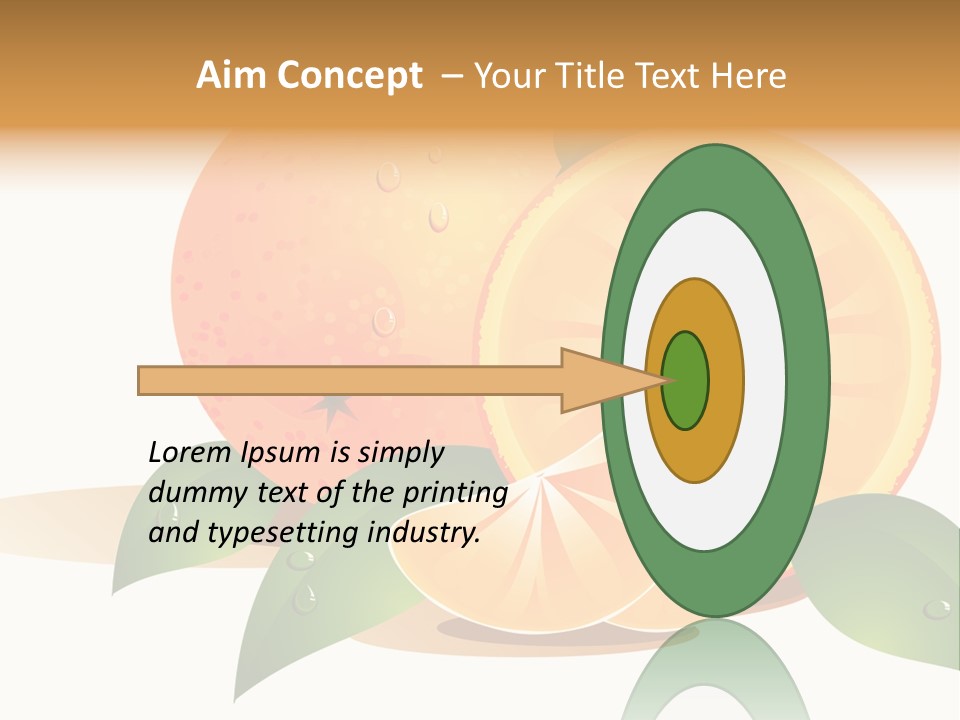 Aim Concept – Your Title Text Here

Lorem Ipsum is simply dummy text of the printing and typesetting industry.